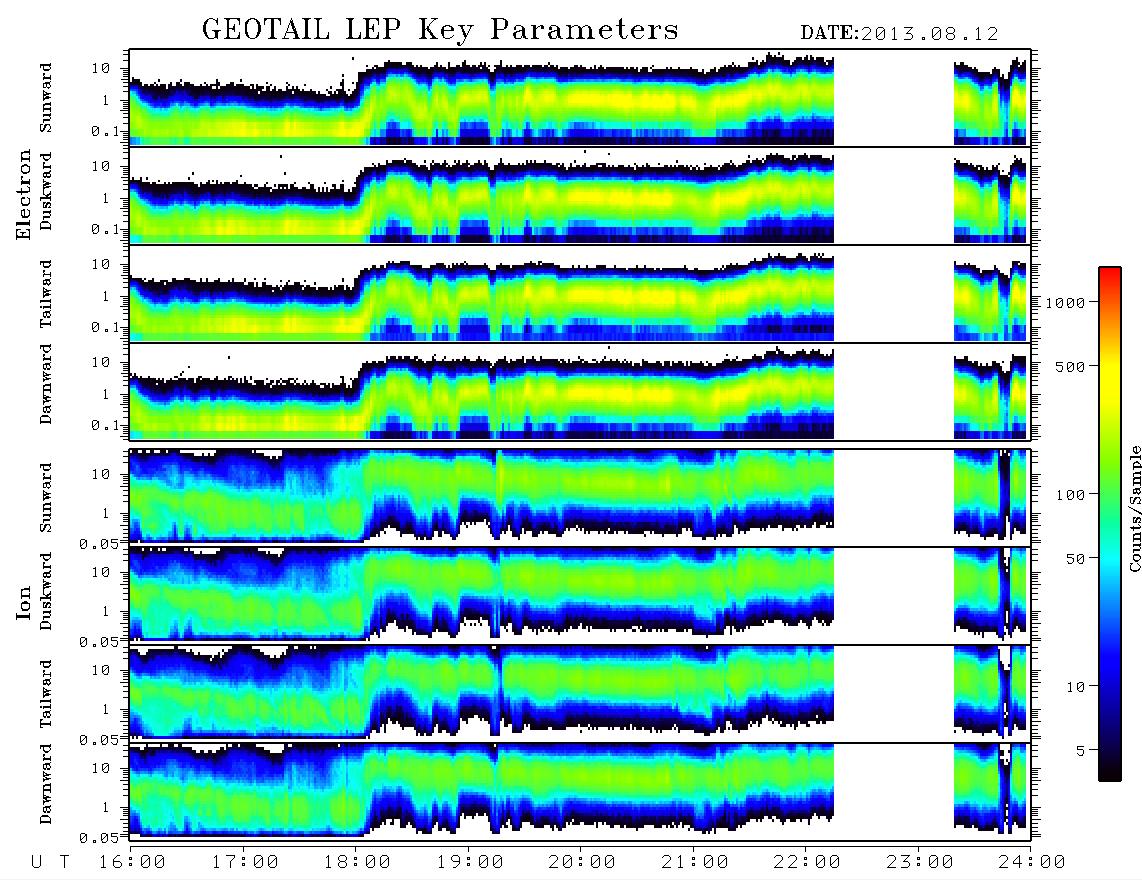 GEOTAIL LEP Key Parameters

DATE:2013.08.12

Electron

Sunward
10
1
0.1

Duskward
10
1
0.1

Tailward
10
1
0.1

Dawnward
10
1
0.1

Ion

Sunward
10
1
0.05

Duskward
10
1
0.05

Tailward
10
1
0.05

Dawnward
10
1
0.05

U T 16:00 17:00 18:00 19:00 20:00 21:00 22:00 23:00 24:00

1000
500
100
50
10
5
Counts/Sample